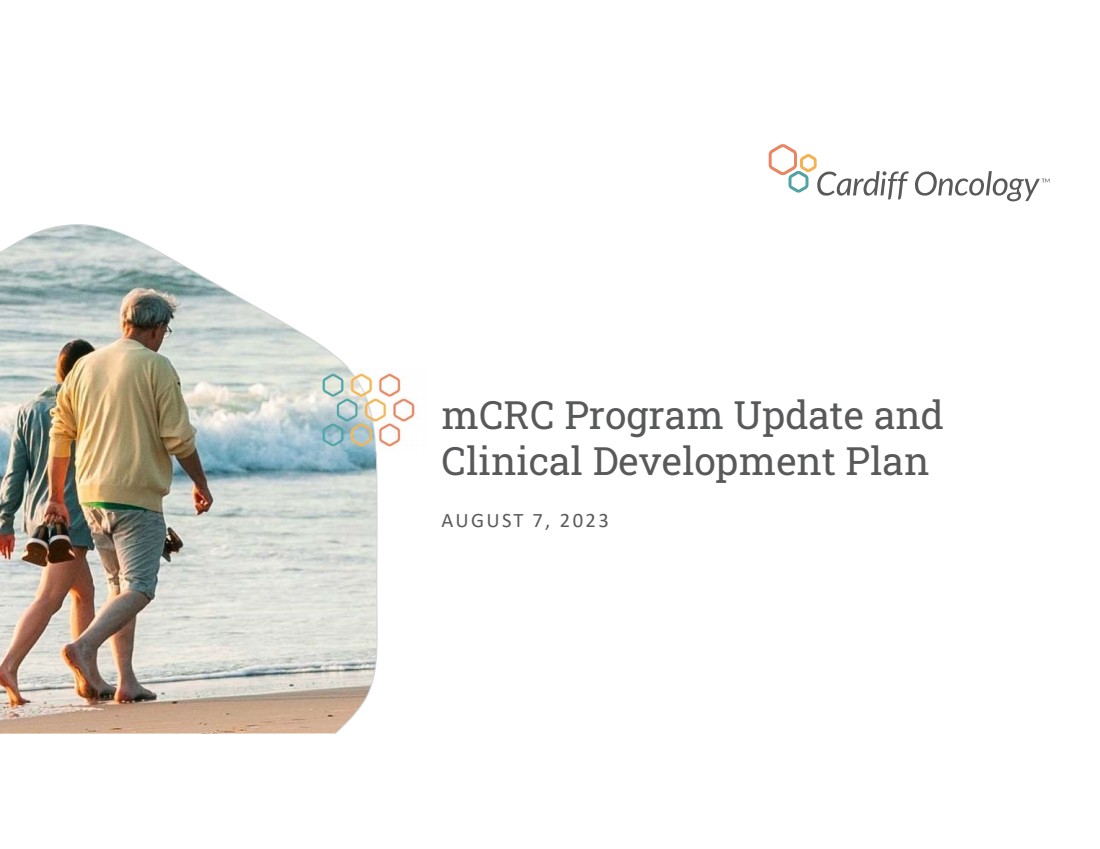 Cardiff Oncology™

mCRC Program Update and Clinical Development Plan

AUGUST 7, 2023